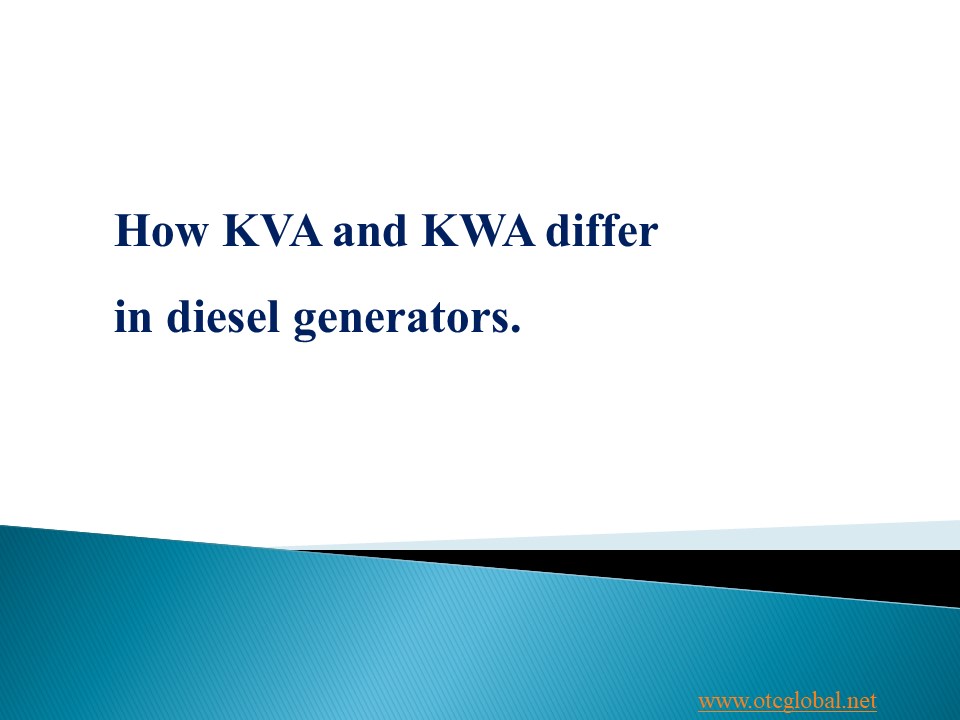 How KVA and KWA differ

in diesel generators.

www.otcglobal.net